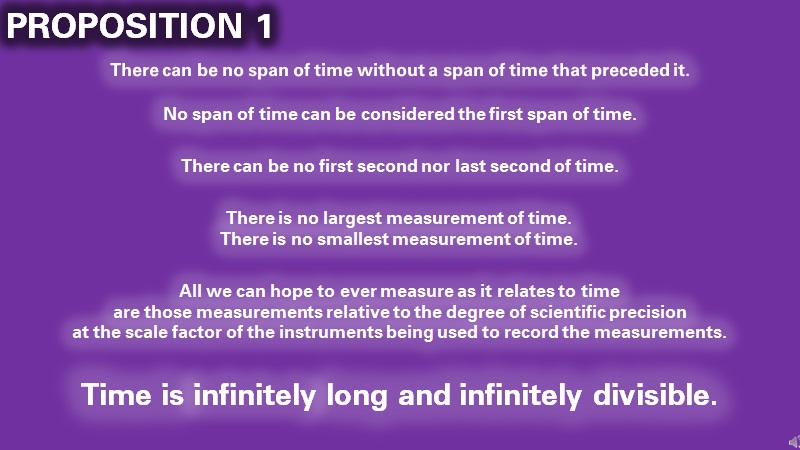 PROPOSITION 1

There can be no span of time without a span of time that preceded it.

No span of time can be considered the first span of time.

There can be no first second nor last second of time.

There is no largest measurement of time.
There is no smallest measurement of time.

All we can hope to ever measure as it relates to time are those measurements relative to the degree of scientific precision at the scale factor of the instruments being used to record the measurements.

Time is infinitely long and infinitely divisible.